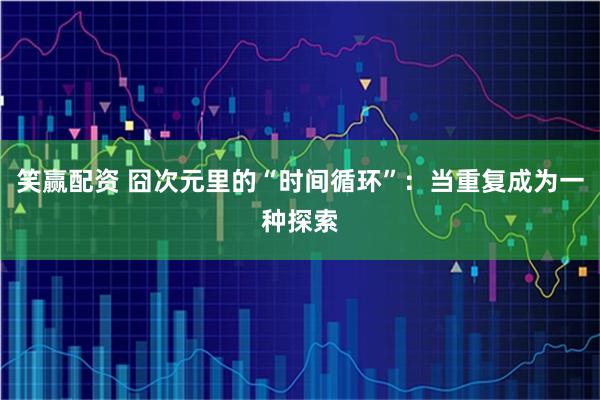 笑赢配资 囧次元里的“时间循环”：当重复成为一种探索